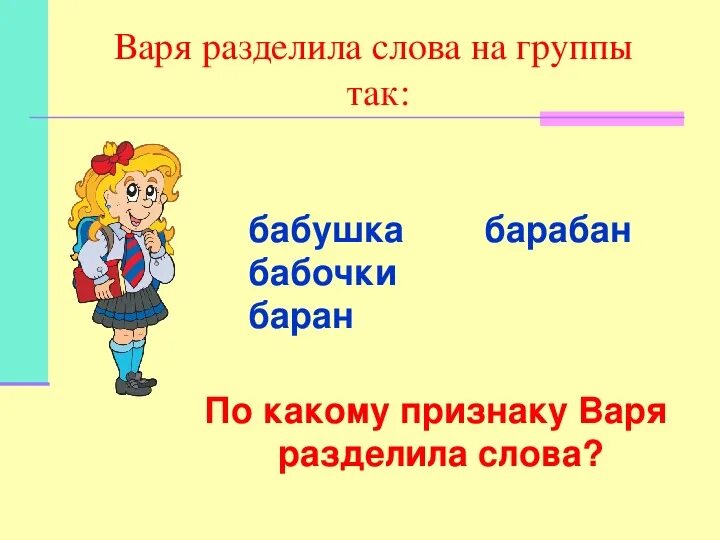 Варя разделила слова на группы так:

бабушка
бабочки
баран

барабан

По какому признаку Варя разделила слова?